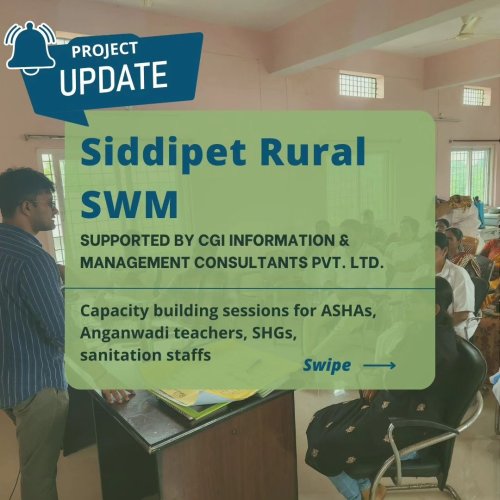 PROJECT UPDATE

Siddipet Rural SWM

SUPPORTED BY CGI INFORMATION & MANAGEMENT CONSULTANTS PVT. LTD.

Capacity building sessions for ASHAs, Anganwadi teachers, SHGs, sanitation staffs

Swipe